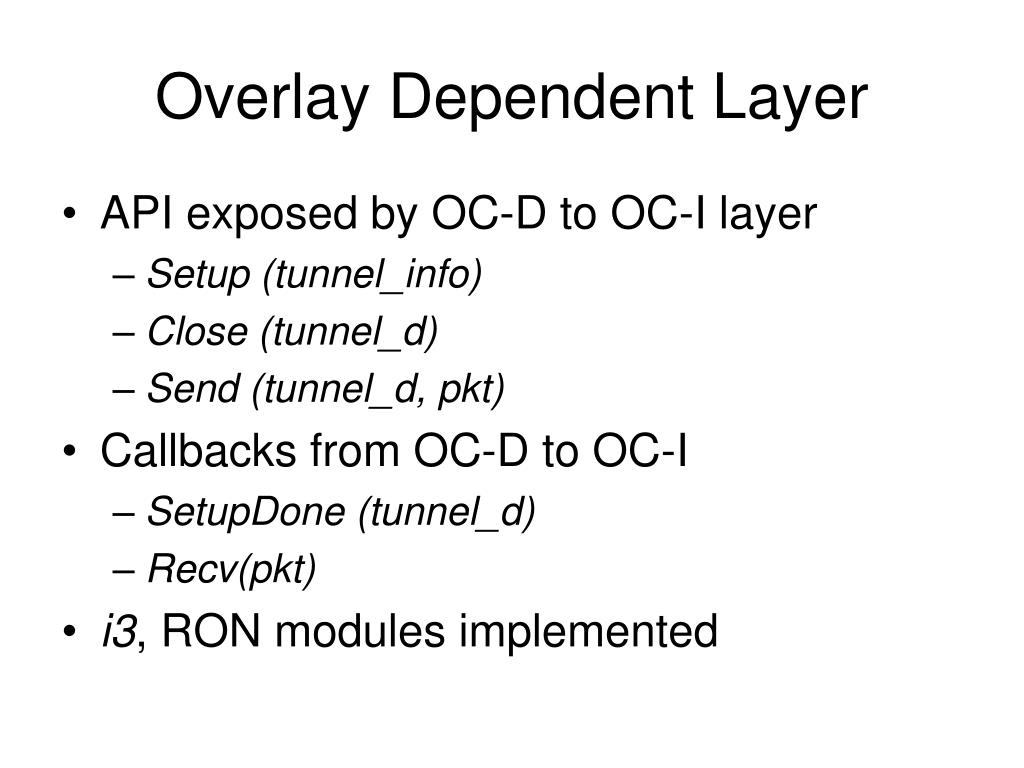 Overlay Dependent Layer

• API exposed by OC-D to OC-I layer
– Setup (tunnel_info)
– Close (tunnel_d)
– Send (tunnel_d, pkt)
• Callbacks from OC-D to OC-I
– SetupDone (tunnel_d)
– Recv(pkt)
• i3, RON modules implemented